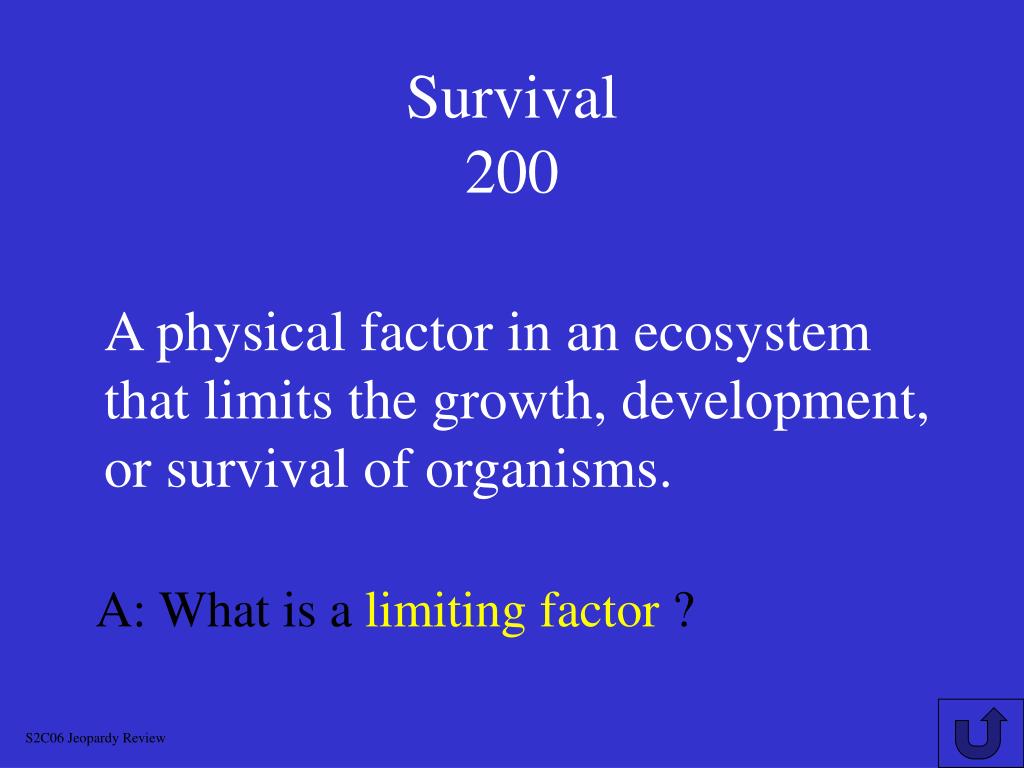 Survival
200

A physical factor in an ecosystem that limits the growth, development, or survival of organisms.

A: What is a limiting factor ?

S2C06 Jeopardy Review